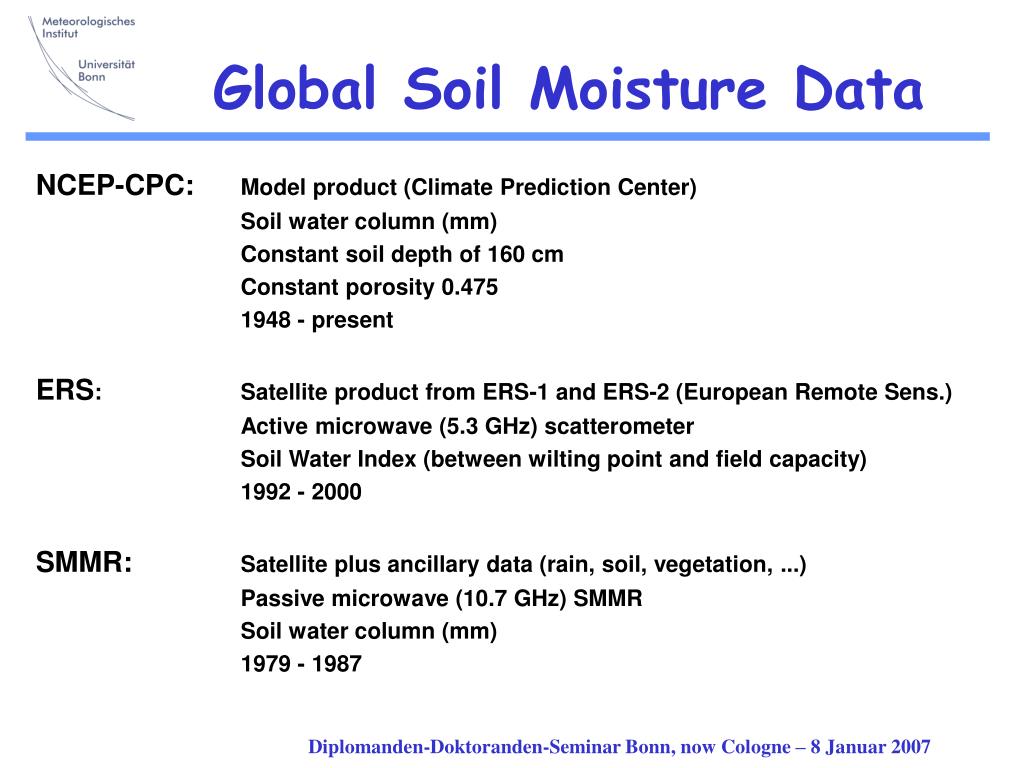 Meteorologisches Institut
Universität Bonn

Global Soil Moisture Data

NCEP-CPC: Model product (Climate Prediction Center)
Soil water column (mm)
Constant soil depth of 160 cm
Constant porosity 0.475
1948 - present

ERS: Satellite product from ERS-1 and ERS-2 (European Remote Sens.)
Active microwave (5.3 GHz) scatterometer
Soil Water Index (between wilting point and field capacity)
1992 - 2000

SMMR: Satellite plus ancillary data (rain, soil, vegetation, ...)
Passive microwave (10.7 GHz) SMMR
Soil water column (mm)
1979 - 1987

Diplomanden-Doktoranden-Seminar Bonn, now Cologne – 8 Januar 2007